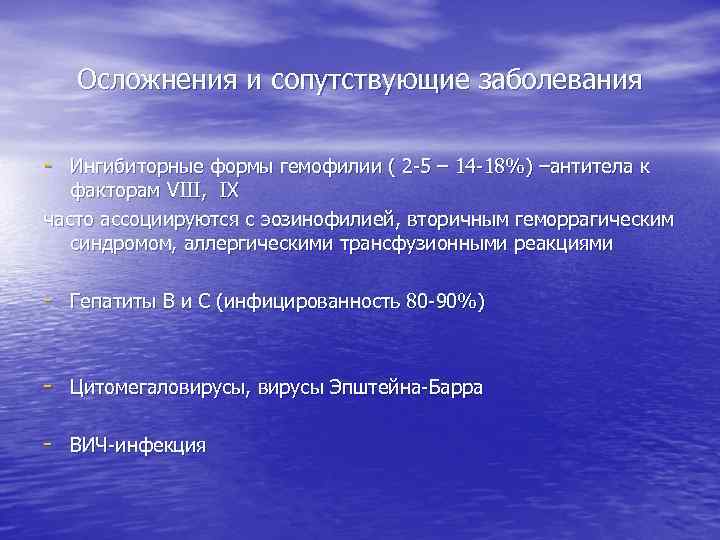 Осложнения и сопутствующие заболевания

- Ингибиторные формы гемофилии ( 2-5 – 14-18%) –антитела к факторам VIII, IX
часто ассоциируются с эозинофилией, вторичным геморрагическим синдромом, аллергическими трансфузионными реакциями

- Гепатиты В и С (инфицированность 80-90%)

- Цитомегаловирусы, вирусы Эпштейна-Барра

- ВИЧ-инфекция